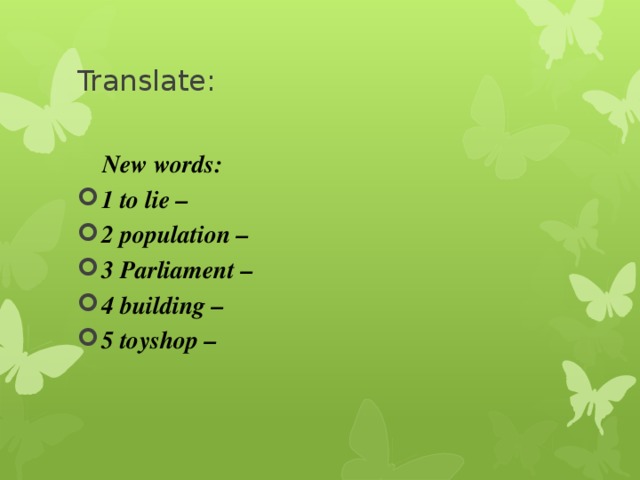 Translate:

New words:

1 to lie –
2 population –
3 Parliament –
4 building –
5 toyshop –